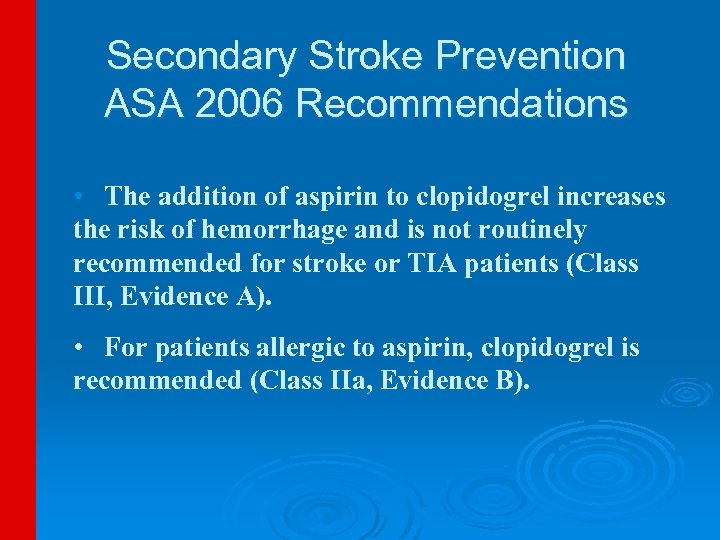 Secondary Stroke Prevention
ASA 2006 Recommendations

• The addition of aspirin to clopidogrel increases the risk of hemorrhage and is not routinely recommended for stroke or TIA patients (Class III, Evidence A).

• For patients allergic to aspirin, clopidogrel is recommended (Class IIa, Evidence B).